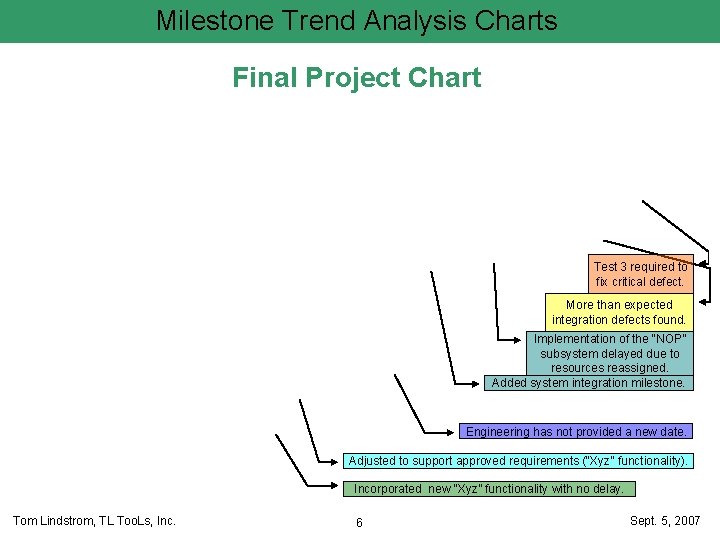 Milestone Trend Analysis Charts

Final Project Chart

Test 3 required to fix critical defect.

More than expected integration defects found.

Implementation of the "NOP" subsystem delayed due to resources reassigned.

Added system integration milestone.

Engineering has not provided a new date.

Adjusted to support approved requirements ("Xyz" functionality).

Incorporated new "Xyz" functionality with no delay.

Tom Lindstrom, TL TooLs, Inc.

6

Sept. 5, 2007